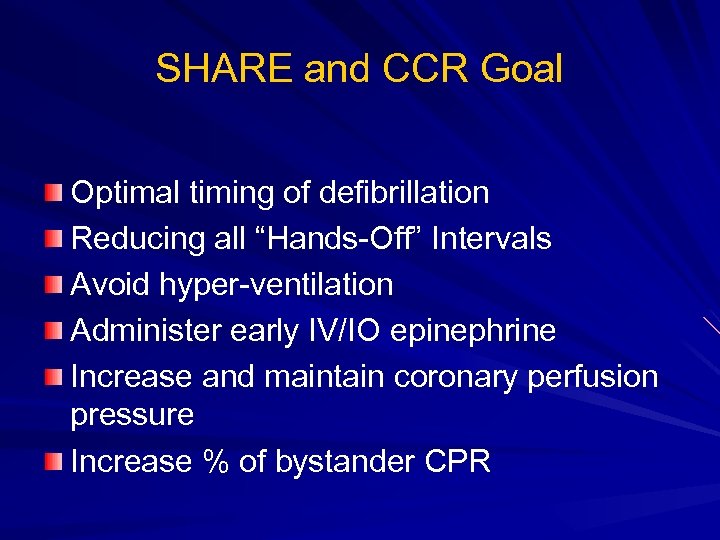 SHARE and CCR Goal

Optimal timing of defibrillation
Reducing all “Hands-Off” Intervals
Avoid hyper-ventilation
Administer early IV/IO epinephrine
Increase and maintain coronary perfusion pressure
Increase % of bystander CPR